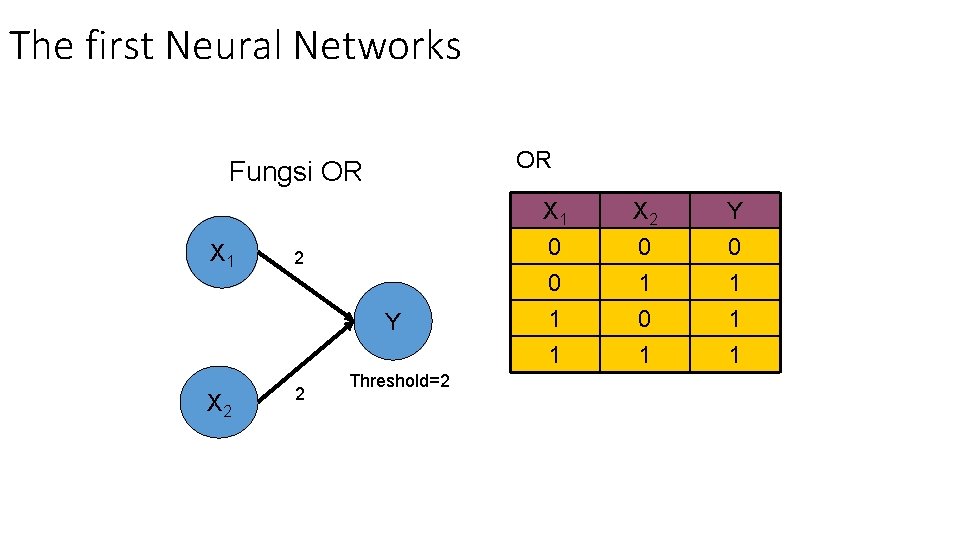 The first Neural Networks

Fungsi OR

$X_1$

2

Y

$X_2$

2

Threshold=2

OR

| $X_1$ | $X_2$ | Y |
|---|---|---|
| 0 | 0 | 0 |
| 0 | 1 | 1 |
| 1 | 0 | 1 |
| 1 | 1 | 1 |